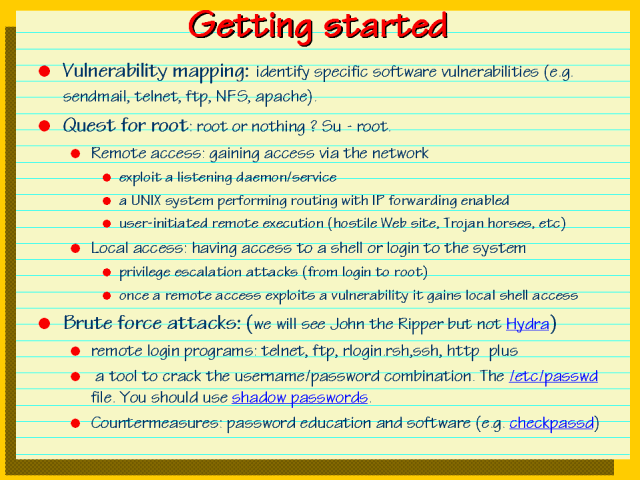 Getting started

Vulnerability mapping: identify specific software vulnerabilities (e.g. sendmail, telnet, ftp, NFS, apache).

Quest for root: root or nothing ? Su - root.

Remote access: gaining access via the network

exploit a listening daemon/service

a UNIX system performing routing with IP forwarding enabled

user-initiated remote execution (hostile Web site, Trojan horses, etc)

Local access: having access to a shell or login to the system

privilege escalation attacks (from login to root)

once a remote access exploits a vulnerability it gains local shell access

Brute force attacks: (we will see John the Ripper but not Hydra)

remote login programs: telnet, ftp, rlogin.rsh,ssh, http plus

a tool to crack the username/password combination. The /etc/passwd file. You should use shadow passwords.

Countermeasures: password education and software (e.g. checkpassd)